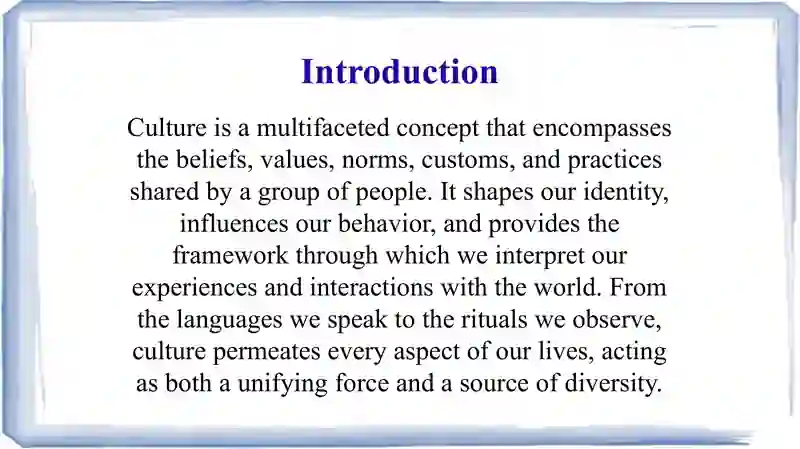 Introduction

Culture is a multifaceted concept that encompasses the beliefs, values, norms, customs, and practices shared by a group of people. It shapes our identity, influences our behavior, and provides the framework through which we interpret our experiences and interactions with the world. From the languages we speak to the rituals we observe, culture permeates every aspect of our lives, acting as both a unifying force and a source of diversity.